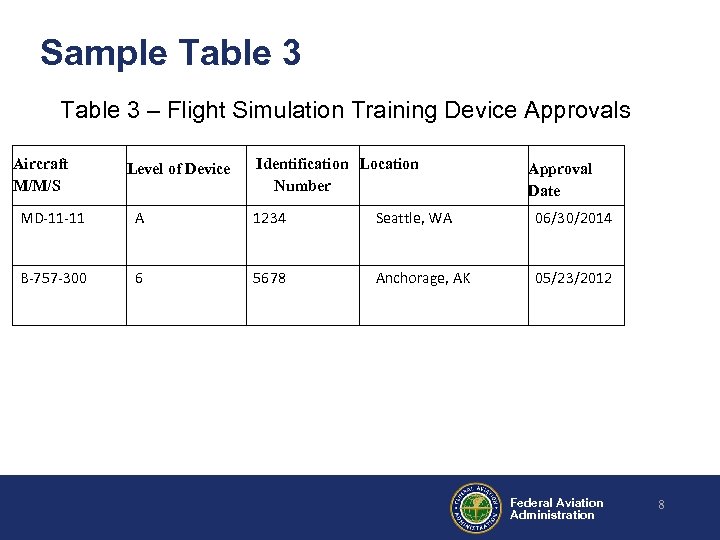 Sample Table 3

Table 3 – Flight Simulation Training Device Approvals

| Aircraft M/M/S | Level of Device | Identification Number | Location | Approval Date |
|---|---|---|---|---|
| MD-11-11 | A | 1234 | Seattle, WA | 06/30/2014 |
| B-757-300 | 6 | 5678 | Anchorage, AK | 05/23/2012 |

FEDERAL AVIATION ADMINISTRATION

Federal Aviation Administration

8